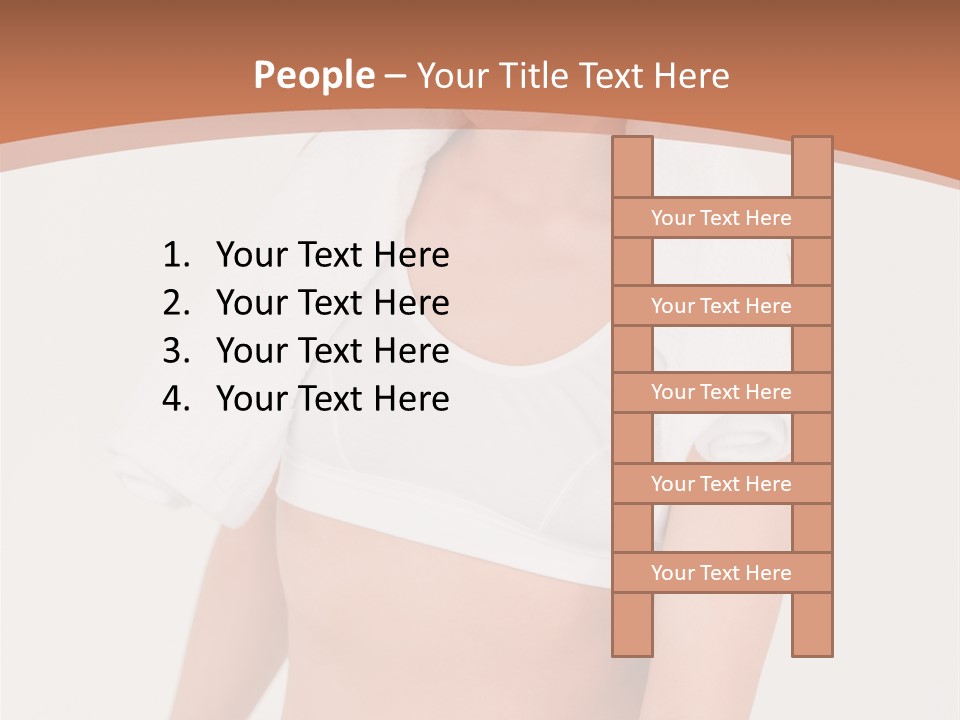 People – Your Title Text Here

1. Your Text Here
2. Your Text Here
3. Your Text Here
4. Your Text Here

Your Text Here

Your Text Here

Your Text Here

Your Text Here

Your Text Here